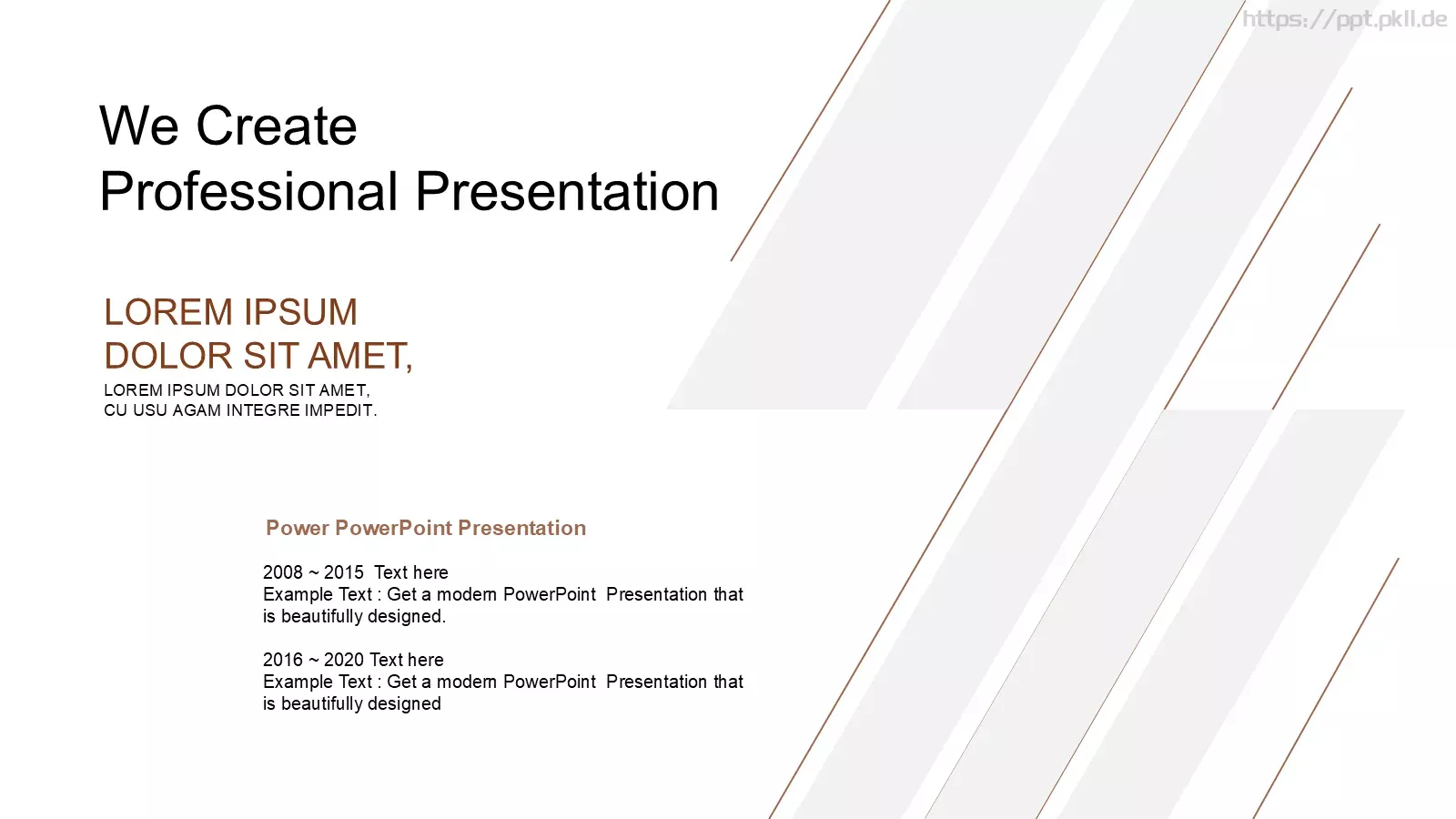 https://ppt.pkll.de

We Create
Professional Presentation

LOREM IPSUM
DOLOR SIT AMET,

LOREM IPSUM DOLOR SIT AMET,
CU USU AGAM INTEGRE IMPEDIT.

Power PowerPoint Presentation

2008 ~ 2015 Text here
Example Text : Get a modern PowerPoint Presentation that is beautifully designed.

2016 ~ 2020 Text here
Example Text : Get a modern PowerPoint Presentation that is beautifully designed